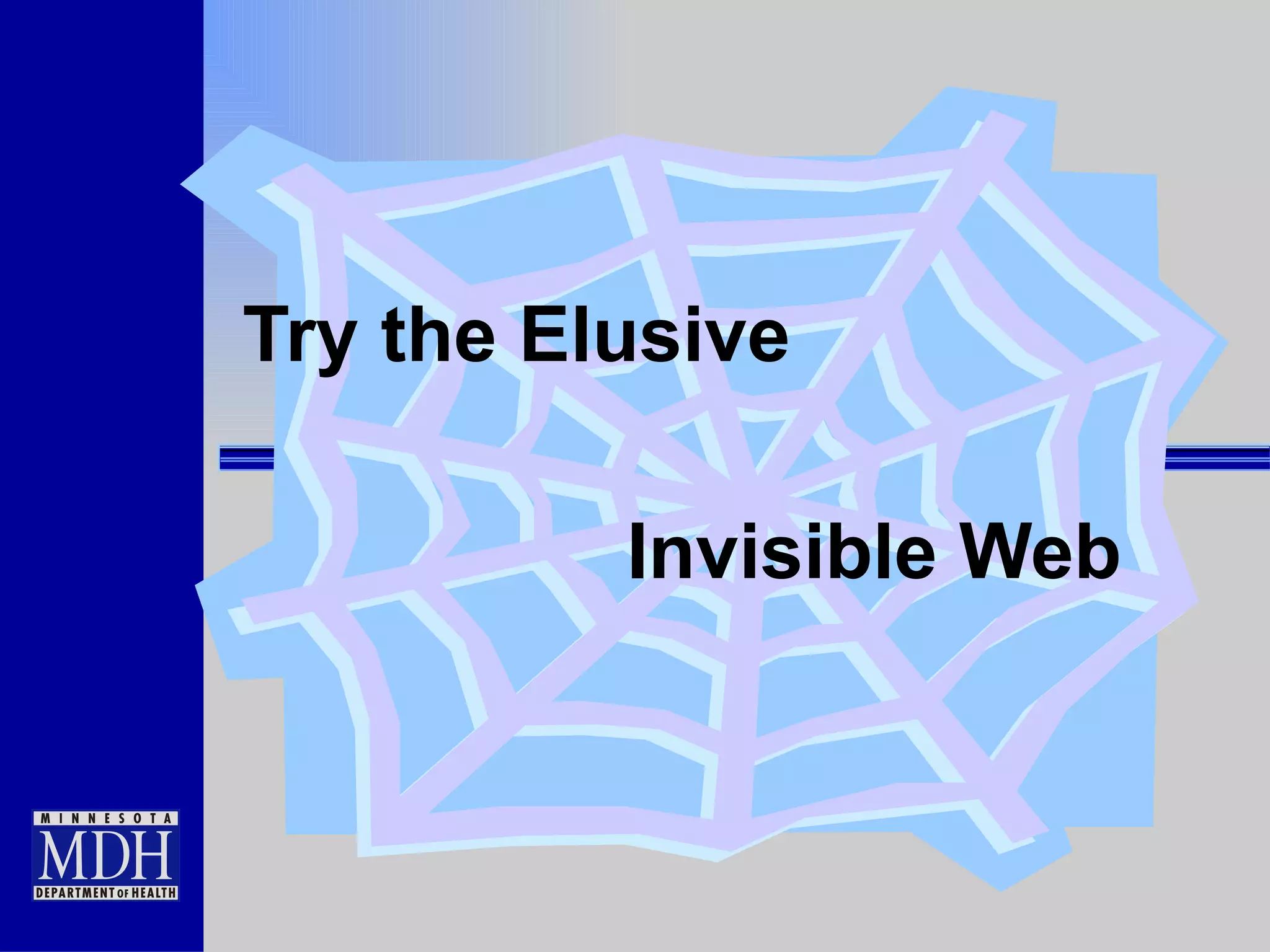 Try the Elusive

Invisible Web

MINNESOTA
MDH
DEPARTMENT OF HEALTH